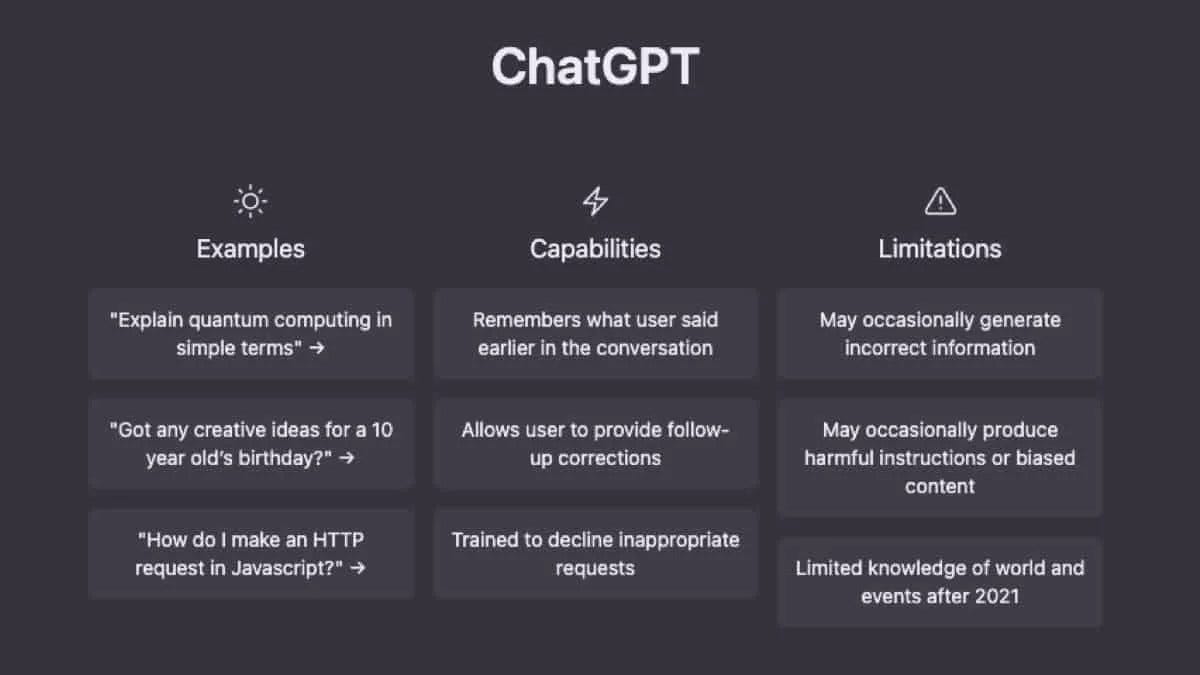 ChatGPT

Examples

"Explain quantum computing in simple terms" →

"Got any creative ideas for a 10 year old's birthday?" →

"How do I make an HTTP request in Javascript?" →

Capabilities

Remembers what user said earlier in the conversation

Allows user to provide follow-up corrections

Trained to decline inappropriate requests

Limitations

May occasionally generate incorrect information

May occasionally produce harmful instructions or biased content

Limited knowledge of world and events after 2021